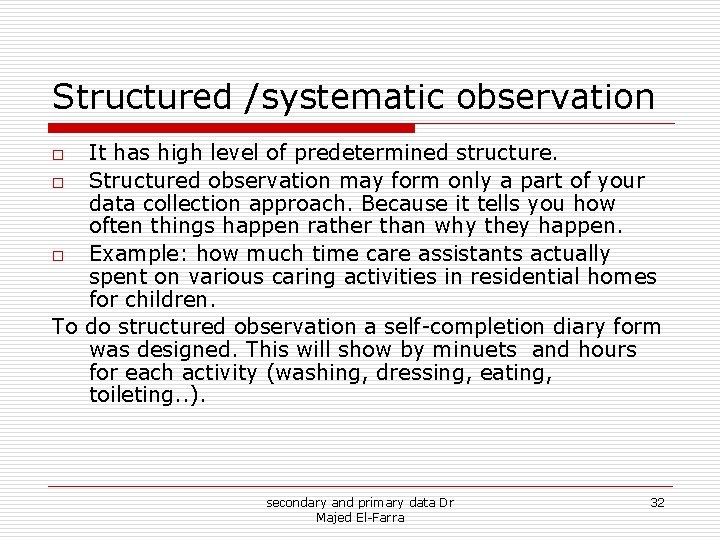 Structured /systematic observation

□ It has high level of predetermined structure.

□ Structured observation may form only a part of your data collection approach. Because it tells you how often things happen rather than why they happen.

□ Example: how much time care assistants actually spent on various caring activities in residential homes for children.

To do structured observation a self-completion diary form was designed. This will show by minuets and hours for each activity (washing, dressing, eating, toileting..).

secondary and primary data Dr Majed El-Farra

32